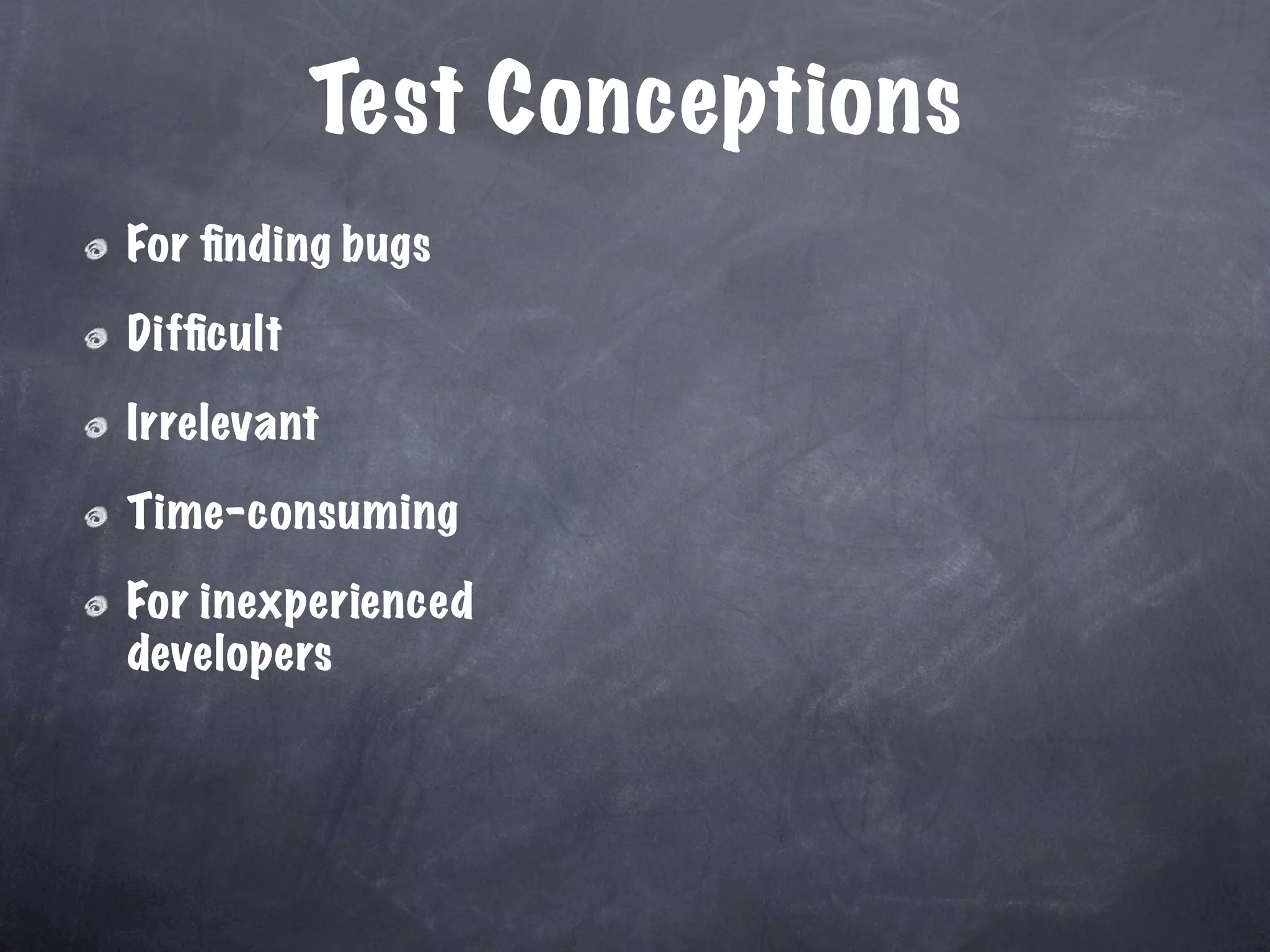 Test Conceptions

For finding bugs

Difficult

Irrelevant

Time-consuming

For inexperienced developers